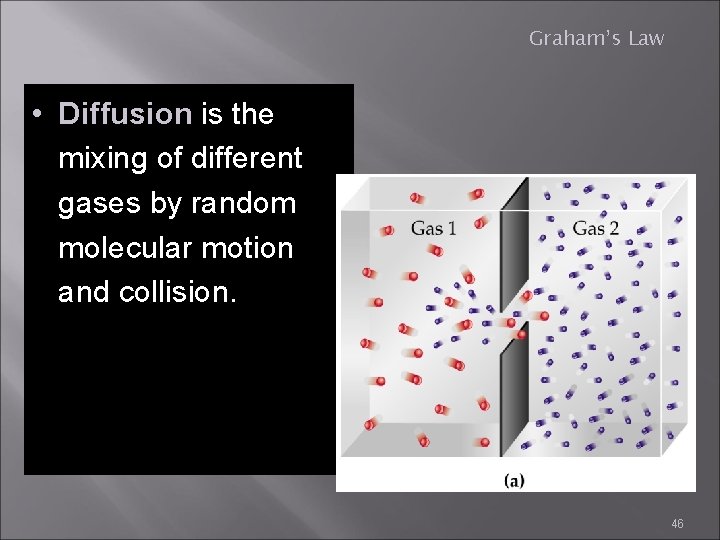 Graham's Law

• Diffusion is the mixing of different gases by random molecular motion and collision.

Gas 1

Gas 2

(a)

46